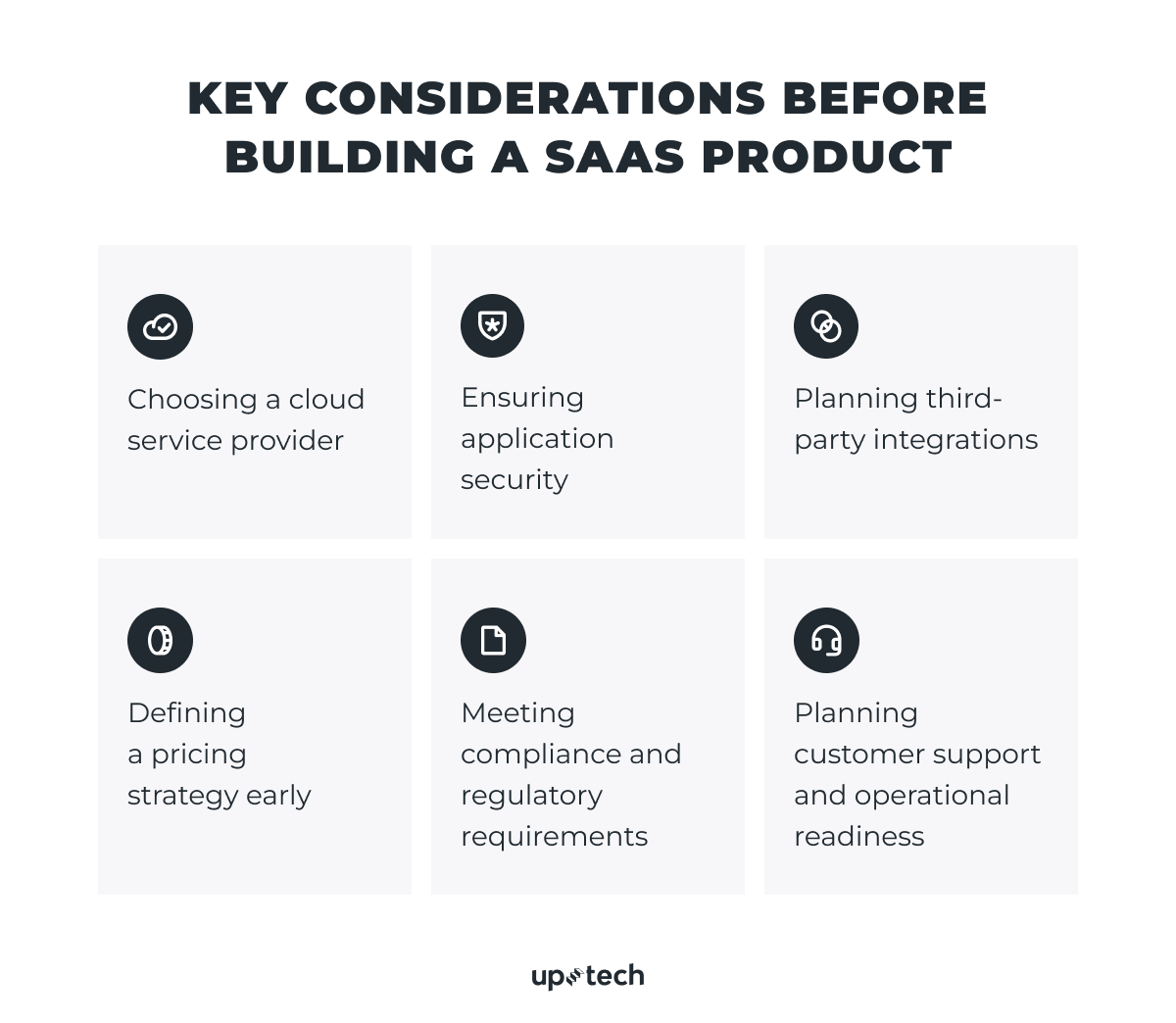 KEY CONSIDERATIONS BEFORE BUILDING A SAAS PRODUCT

Choosing a cloud service provider

Ensuring application security

Planning third-party integrations

Defining a pricing strategy early

Meeting compliance and regulatory requirements

Planning customer support and operational readiness

uptech